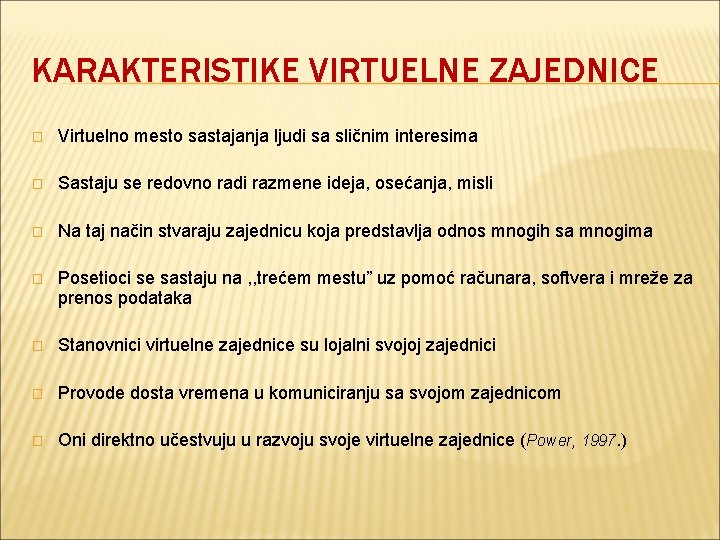 KARAKTERISTIKE VIRTUELNE ZAJEDNICE

Virtuelno mesto sastajanja ljudi sa sličnim interesima

Sastaju se redovno radi razmene ideja, osećanja, misli

Na taj način stvaraju zajednicu koja predstavlja odnos mnogih sa mnogima

Posetioci se sastaju na ,,trećem mestu” uz pomoć računara, softvera i mreže za prenos podataka

Stanovnici virtuelne zajednice su lojalni svojoj zajednici

Provode dosta vremena u komuniciranju sa svojom zajednicom

Oni direktno učestvuju u razvoju svoje virtuelne zajednice (Power, 1997.)